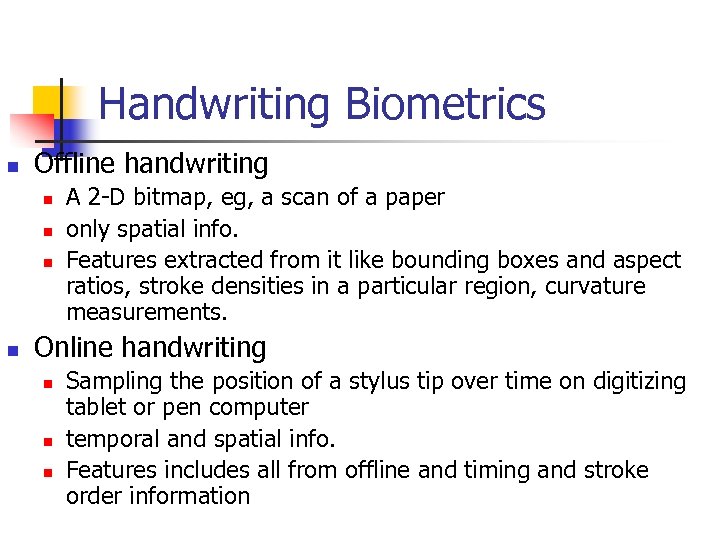 Handwriting Biometrics

- Offline handwriting
  - A 2-D bitmap, eg, a scan of a paper
  - only spatial info.
  - Features extracted from it like bounding boxes and aspect ratios, stroke densities in a particular region, curvature measurements.
- Online handwriting
  - Sampling the position of a stylus tip over time on digitizing tablet or pen computer
  - temporal and spatial info.
  - Features includes all from offline and timing and stroke order information